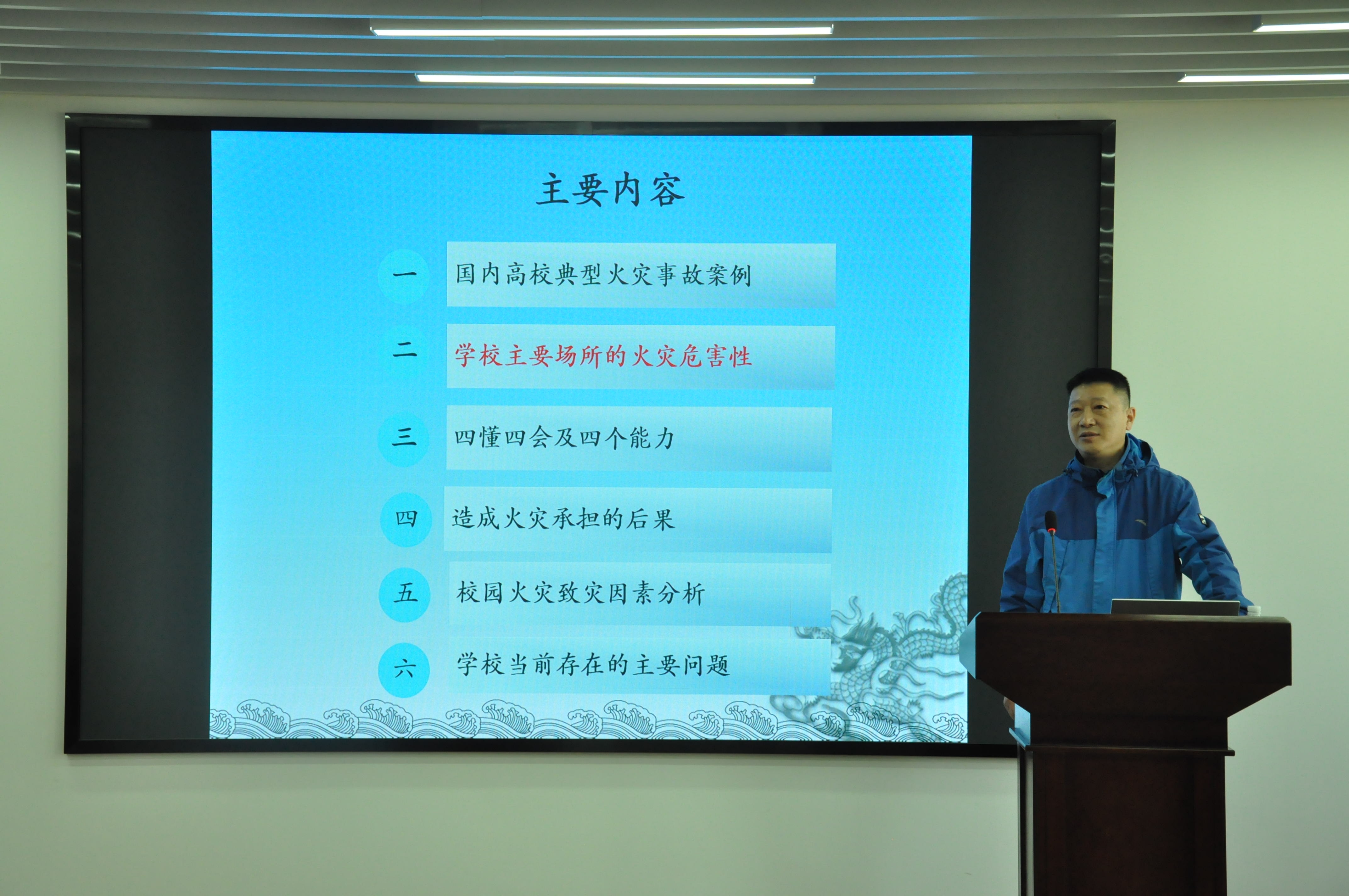 主要内容

一 国内高校典型火灾事故案例

二 学校主要场所的火灾危害性

三 四懂四会及四个能力

四 造成火灾承担的后果

五 校园火灾致灾因素分析

六 学校当前存在的主要问题